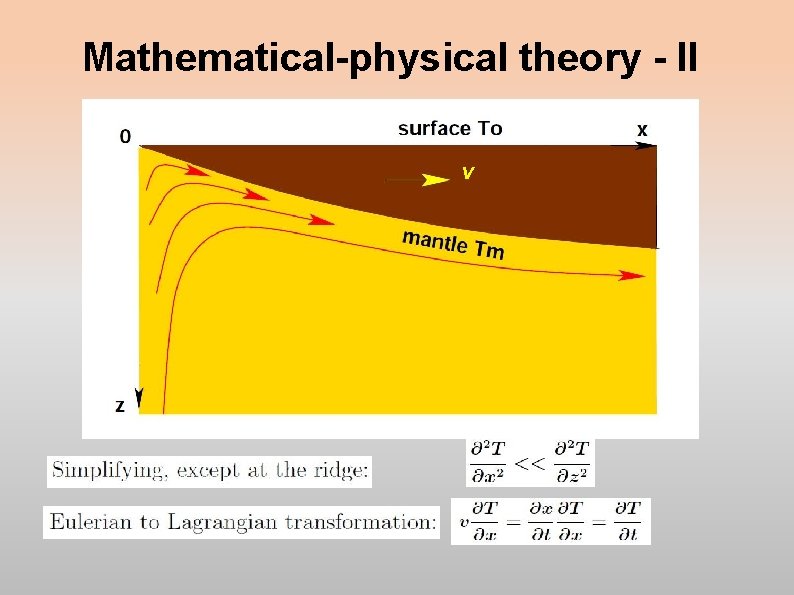 Mathematical-physical theory - II

0

surface To

x

v

mantle Tm

z

Simplifying, except at the ridge: $\frac{\partial^2 T}{\partial x^2} << \frac{\partial^2 T}{\partial z^2}$

Eulerian to Lagrangian transformation: $v\frac{\partial T}{\partial x} = \frac{\partial x}{\partial t}\frac{\partial T}{\partial x} = \frac{\partial T}{\partial t}$